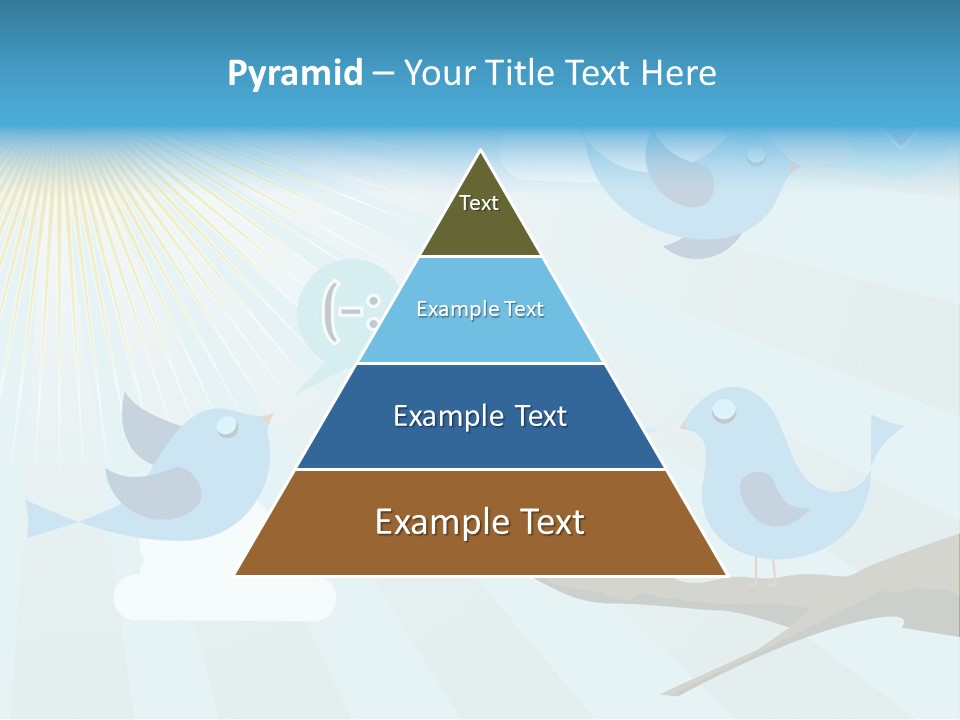 Pyramid – Your Title Text Here

Text

(-:

Example Text

Example Text

Example Text